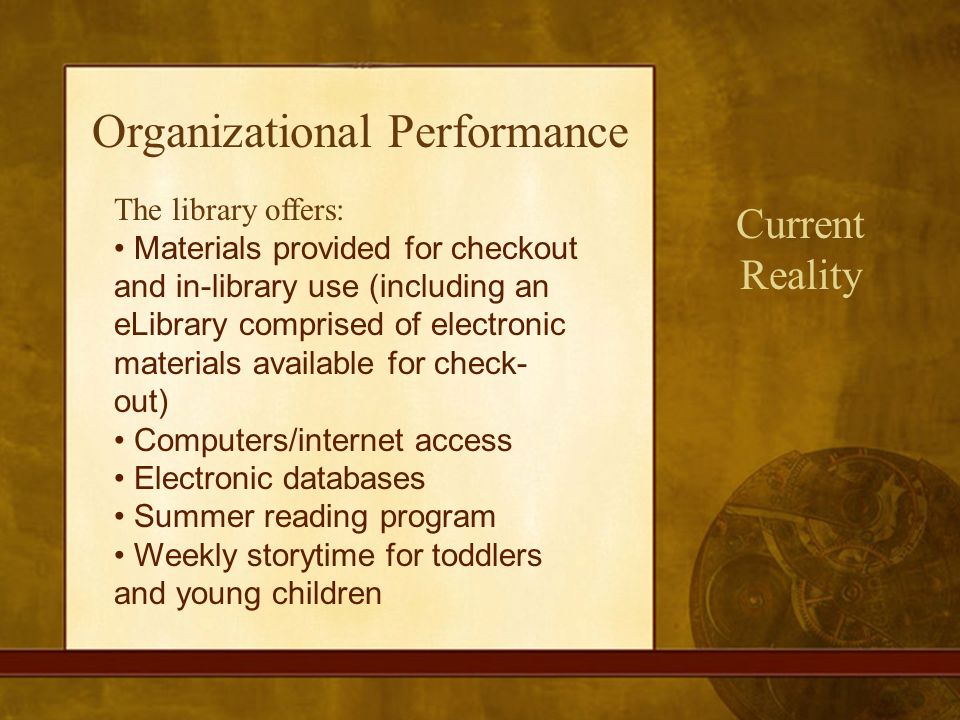 Organizational Performance

The library offers:
• Materials provided for checkout and in-library use (including an eLibrary comprised of electronic materials available for check-out)
• Computers/internet access
• Electronic databases
• Summer reading program
• Weekly storytime for toddlers and young children

Current Reality